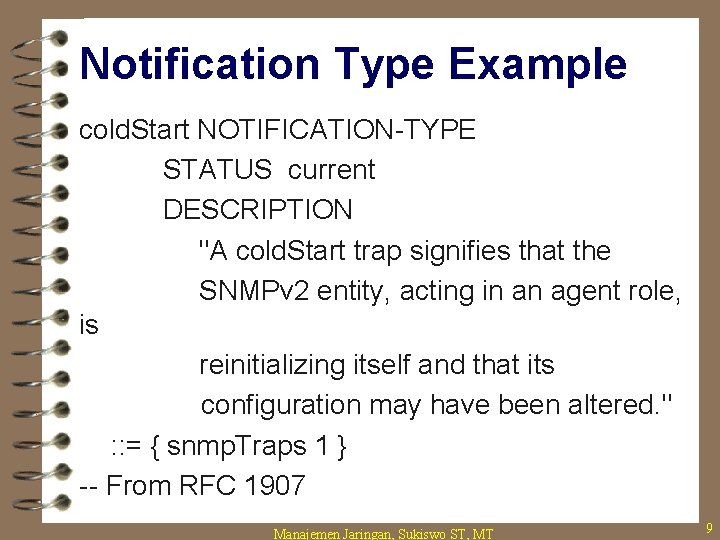 Notification Type Example

coldStart NOTIFICATION-TYPE
STATUS current
DESCRIPTION
"A coldStart trap signifies that the
SNMPv2 entity, acting in an agent role, is
reinitializing itself and that its
configuration may have been altered."
::= { snmpTraps 1 }
-- From RFC 1907

Manajemen Jaringan, Sukiswo ST, MT

9